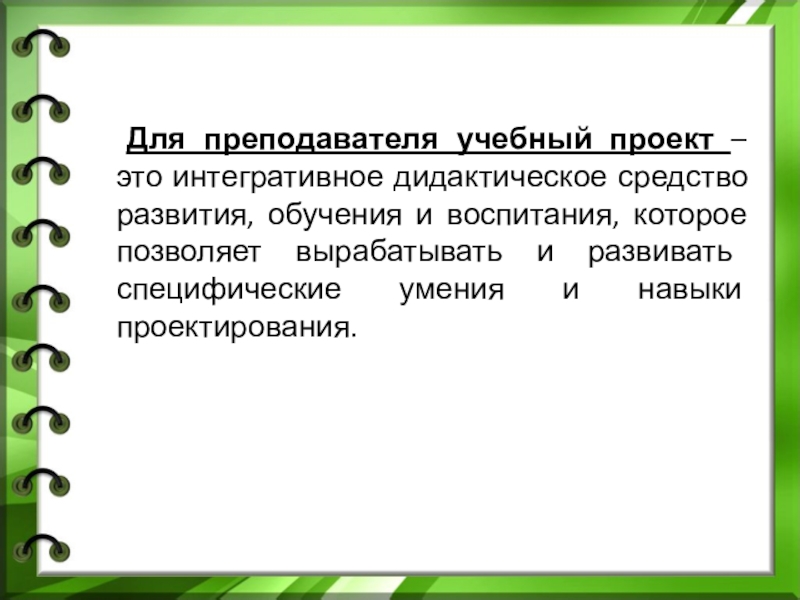 Для преподавателя учебный проект – это интегративное дидактическое средство развития, обучения и воспитания, которое позволяет вырабатывать и развивать специфические умения и навыки проектирования.